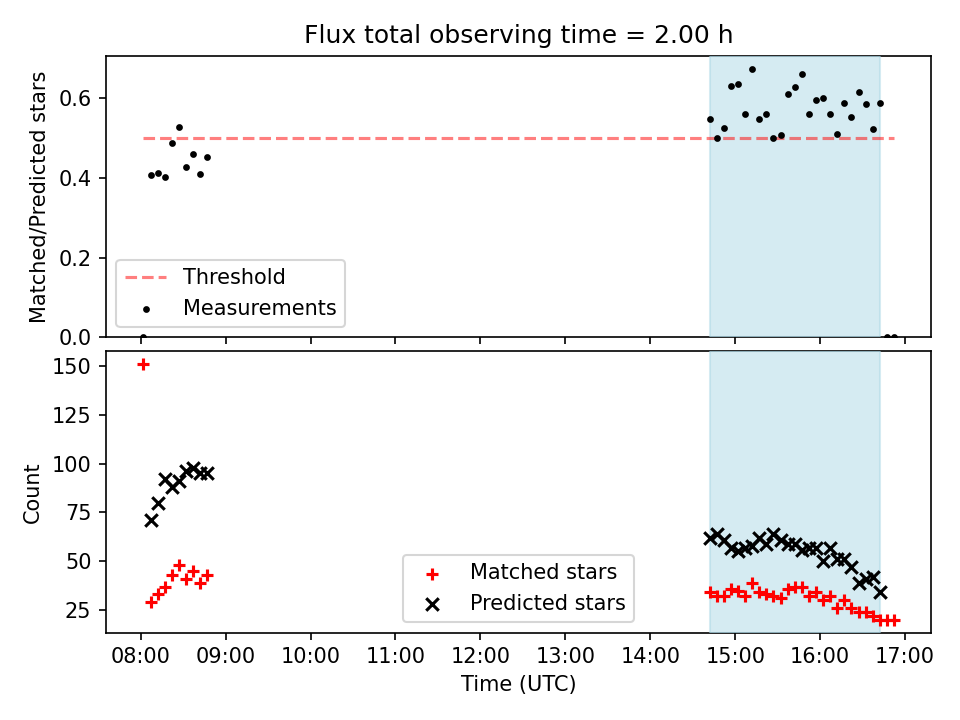 Flux total observing time = 2.00 h

Matched/Predicted stars

0.6
0.4
0.2
0.0

Threshold
Measurements

Count

150
125
100
75
50
25

Matched stars
Predicted stars

08:00 09:00 10:00 11:00 12:00 13:00 14:00 15:00 16:00 17:00
Time (UTC)